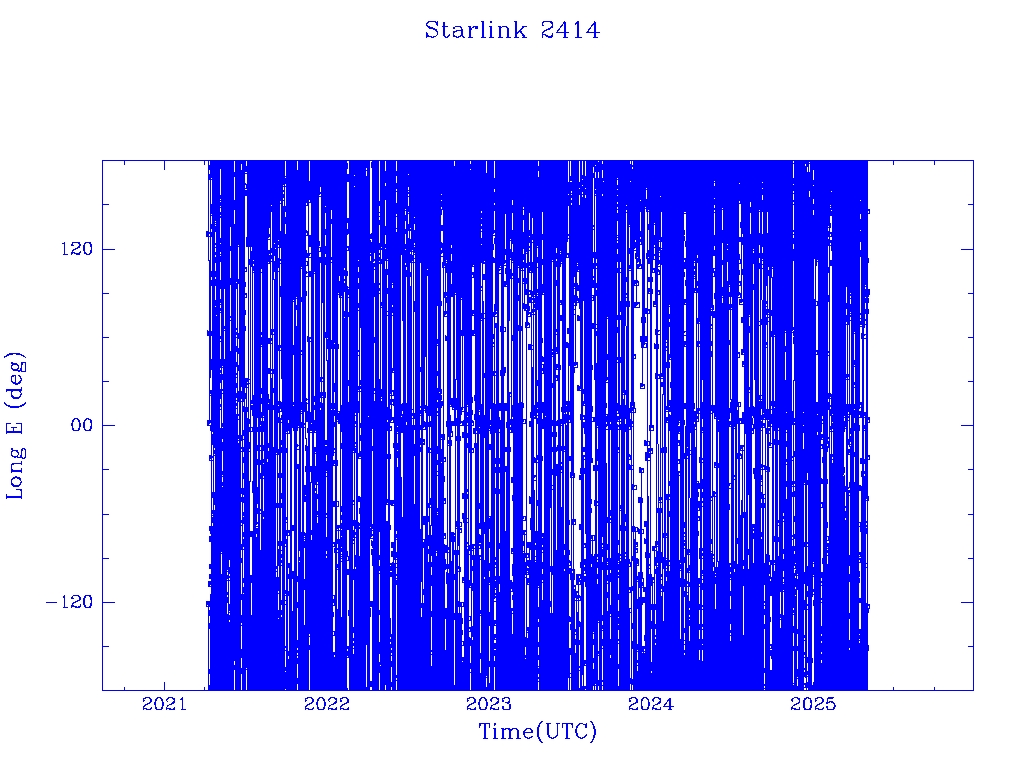 Starlink 2414

Long E (deg)

120
00
−120

2021
2022
2023
2024
2025

Time(UTC)